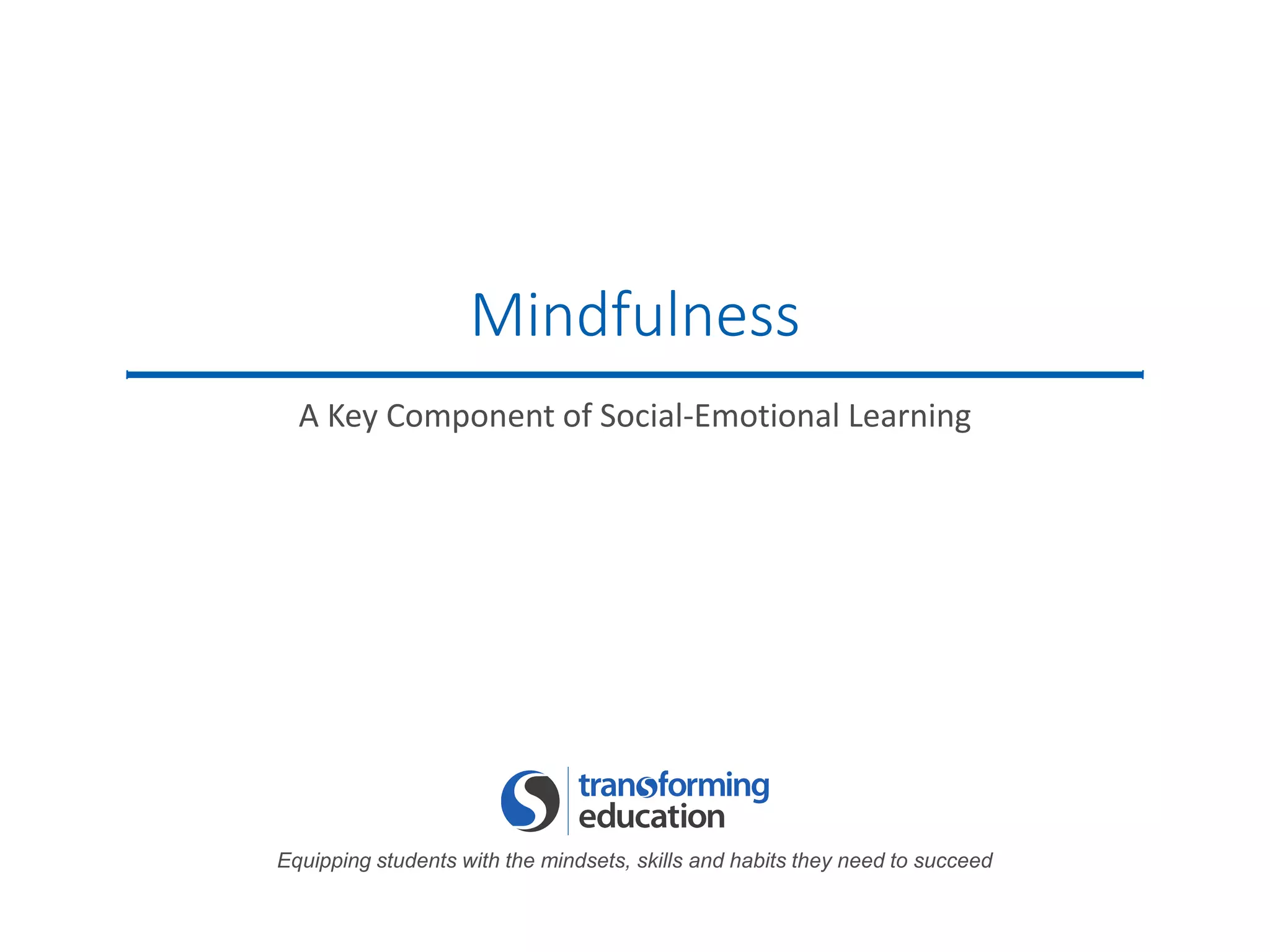 Mindfulness

A Key Component of Social-Emotional Learning

transforming
education

Equipping students with the mindsets, skills and habits they need to succeed